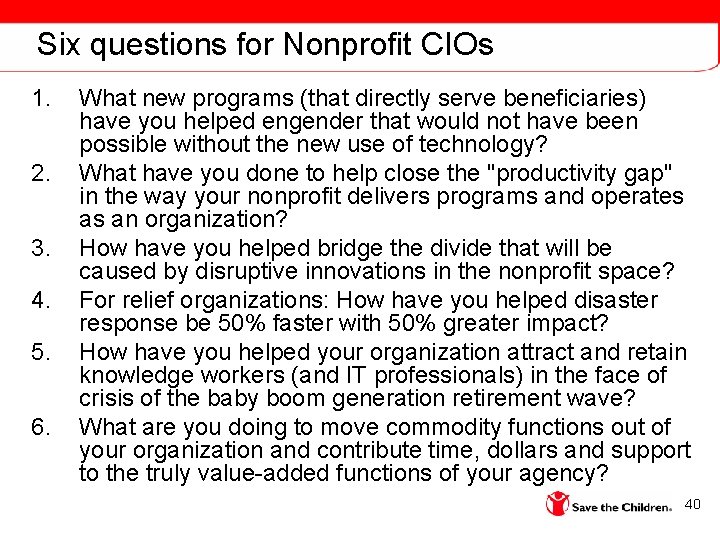 Six questions for Nonprofit CIOs

1. What new programs (that directly serve beneficiaries) have you helped engender that would not have been possible without the new use of technology?
2. What have you done to help close the "productivity gap" in the way your nonprofit delivers programs and operates as an organization?
3. How have you helped bridge the divide that will be caused by disruptive innovations in the nonprofit space?
4. For relief organizations: How have you helped disaster response be 50% faster with 50% greater impact?
5. How have you helped your organization attract and retain knowledge workers (and IT professionals) in the face of crisis of the baby boom generation retirement wave?
6. What are you doing to move commodity functions out of your organization and contribute time, dollars and support to the truly value-added functions of your agency?

Save the Children. 40